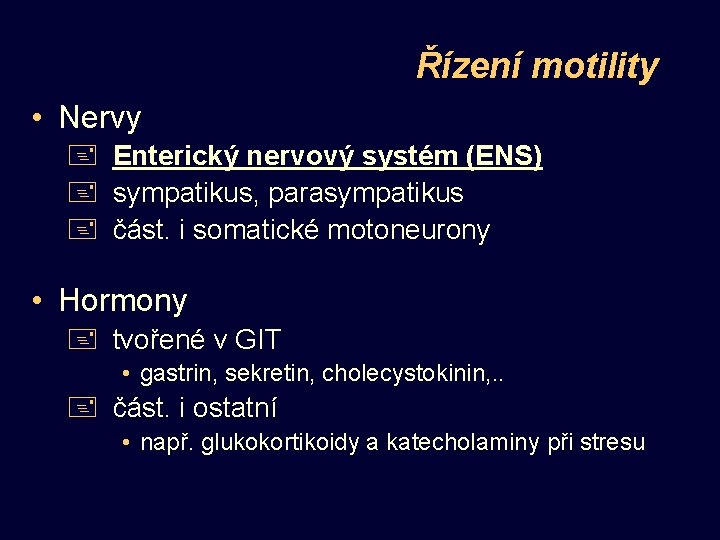 Řízení motility

• Nervy
  Enterický nervový systém (ENS)
  sympatikus, parasympatikus
  část. i somatické motoneurony

• Hormony
  tvořené v GIT
  • gastrin, sekretin, cholecystokinin,..
  část. i ostatní
  • např. glukokortikoidy a katecholaminy při stresu